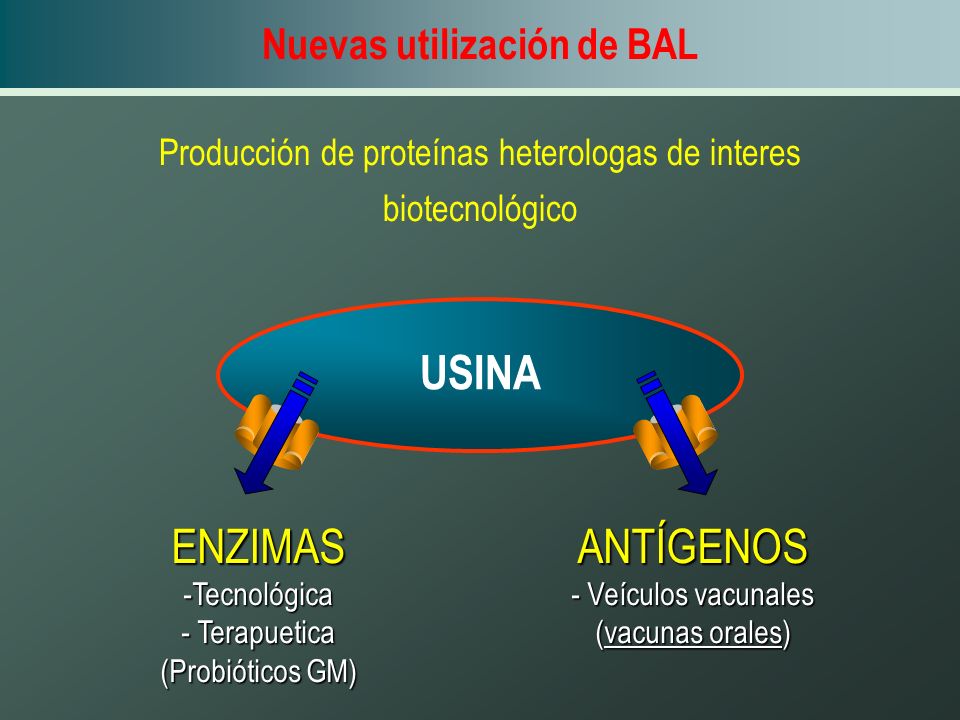 Nuevas utilización de BAL

Producción de proteínas heterologas de interes biotecnológico

USINA

ENZIMAS
-Tecnológica
- Terapuetica
(Probióticos GM)

ANTÍGENOS
- Veículos vacunales
(vacunas orales)